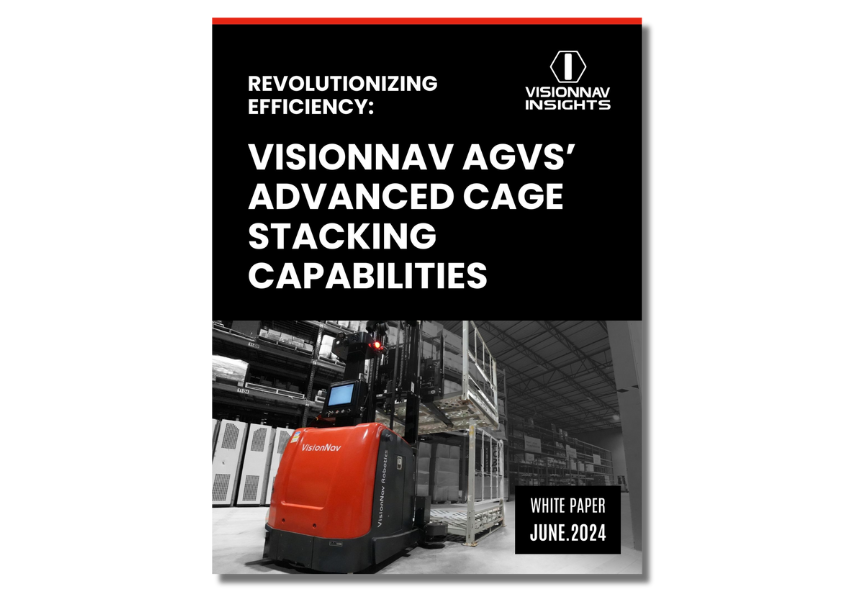 REVOLUTIONIZING EFFICIENCY:

VISIONNAV INSIGHTS

VISIONNAV AGVS' ADVANCED CAGE STACKING CAPABILITIES

VisionNav

VisionNav Robotics

WHITE PAPER
JUNE.2024